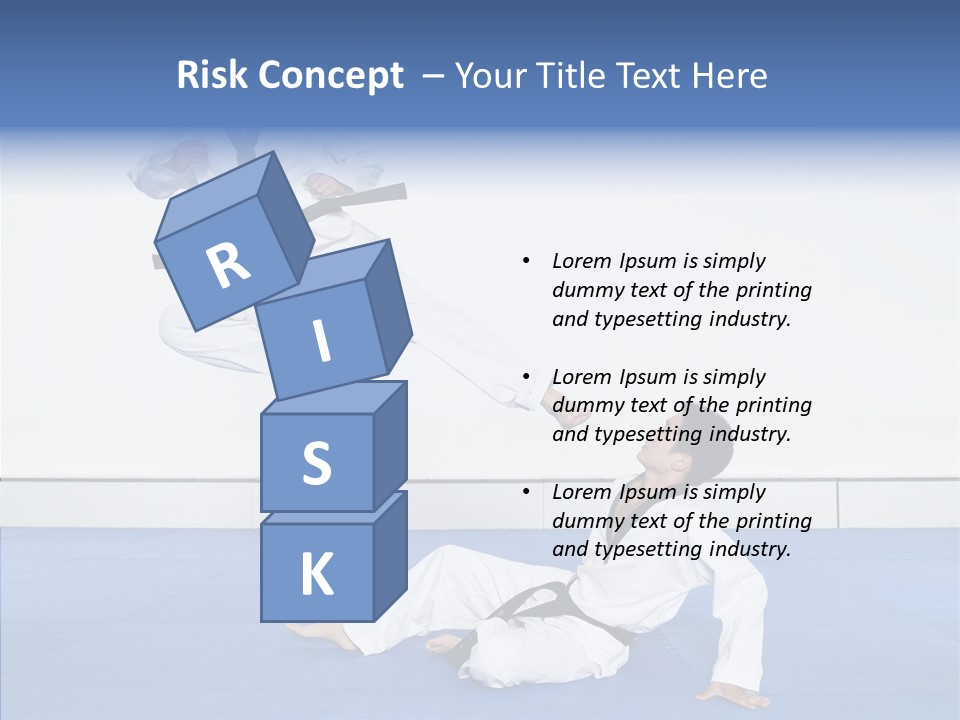 Risk Concept – Your Title Text Here

R
I
S
K

• Lorem Ipsum is simply dummy text of the printing and typesetting industry.

• Lorem Ipsum is simply dummy text of the printing and typesetting industry.

• Lorem Ipsum is simply dummy text of the printing and typesetting industry.